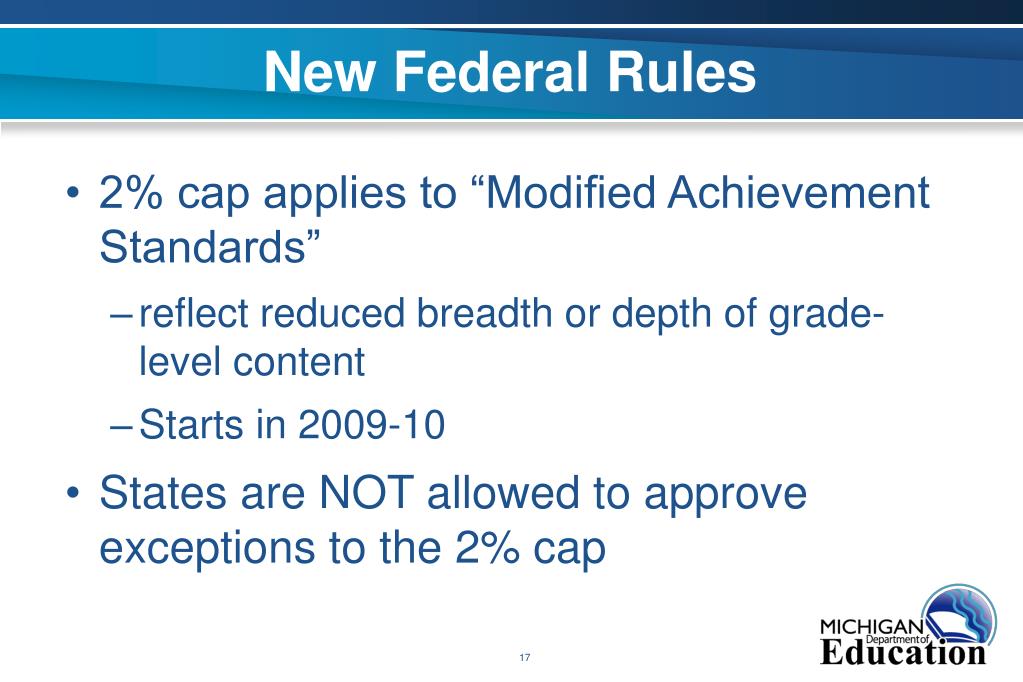 New Federal Rules

• 2% cap applies to “Modified Achievement Standards”

– reflect reduced breadth or depth of grade-level content

– Starts in 2009-10

• States are NOT allowed to approve exceptions to the 2% cap

17

MICHIGAN Department of Education